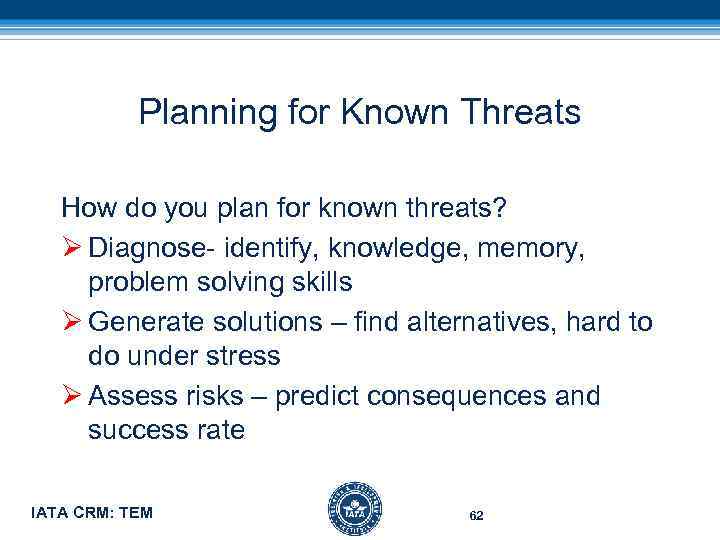 Planning for Known Threats

How do you plan for known threats?

➢ Diagnose- identify, knowledge, memory, problem solving skills

➢ Generate solutions – find alternatives, hard to do under stress

➢ Assess risks – predict consequences and success rate

IATA CRM: TEM

IATA

62